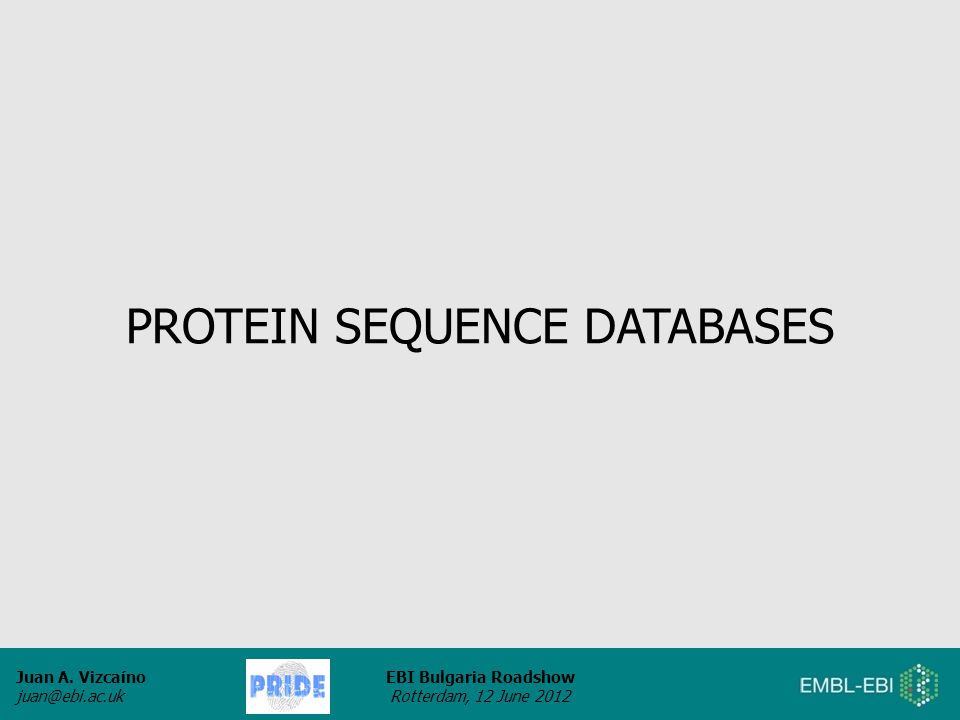 PROTEIN SEQUENCE DATABASES

Juan A. Vizcaíno
juan@ebi.ac.uk

PRIDE

EBI Bulgaria Roadshow
Rotterdam, 12 June 2012

EMBL-EBI